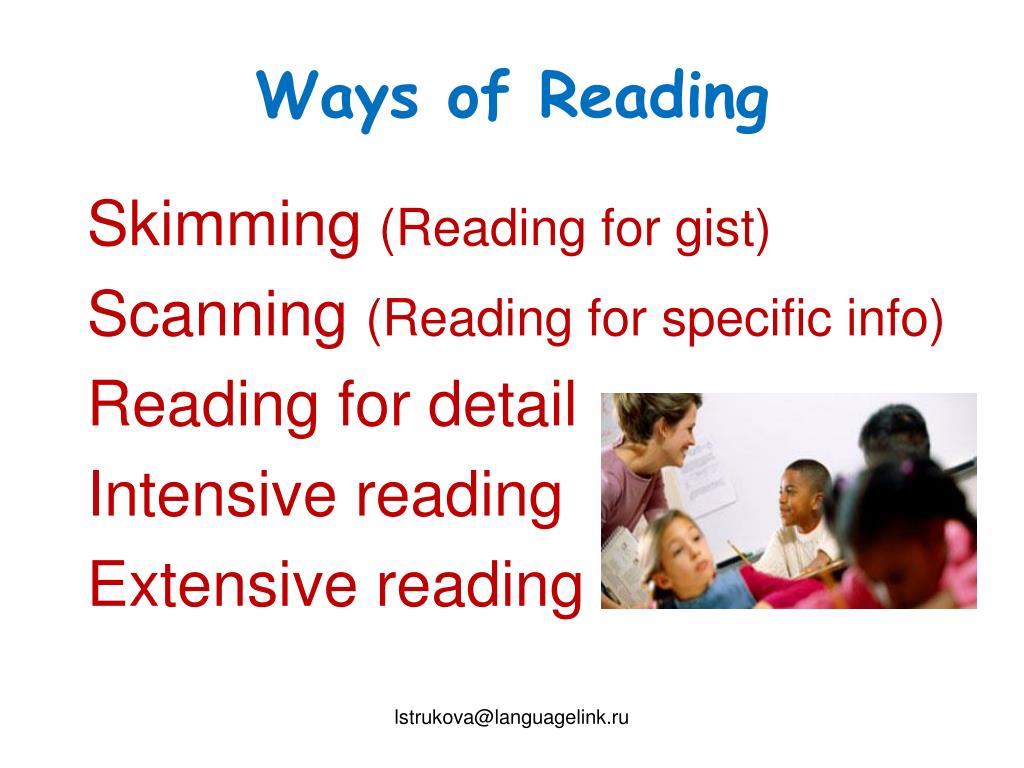 Ways of Reading

Skimming (Reading for gist)
Scanning (Reading for specific info)
Reading for detail
Intensive reading
Extensive reading

lstrukova@languagelink.ru